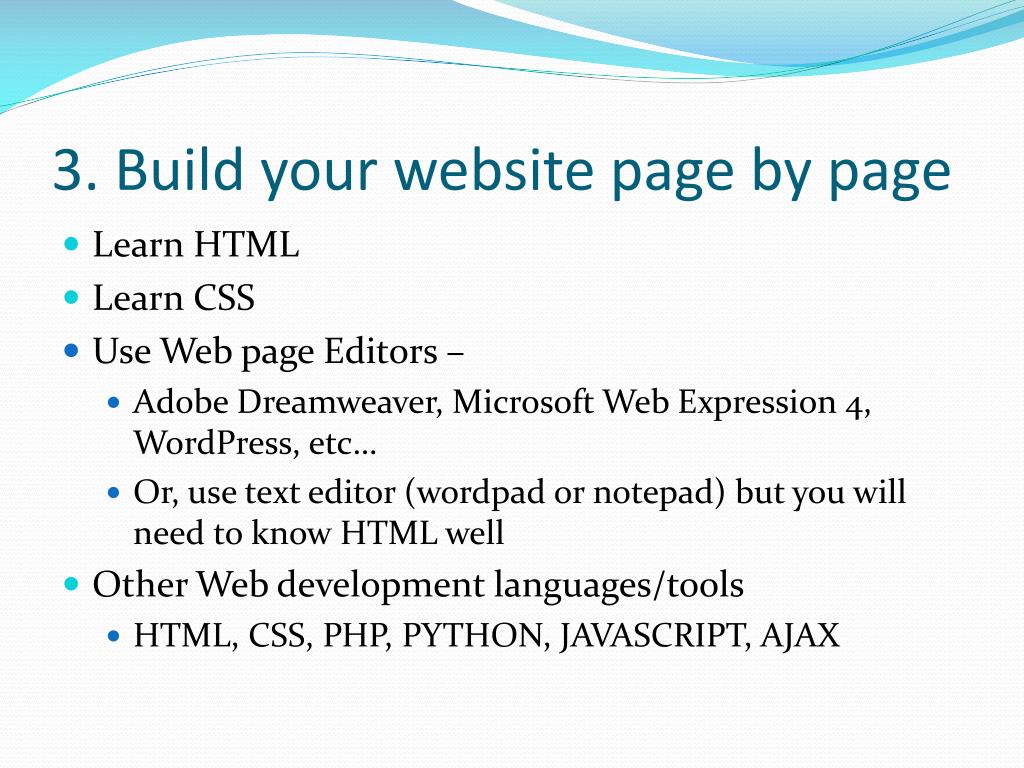 3. Build your website page by page

- Learn HTML
- Learn CSS
- Use Web page Editors –
  - Adobe Dreamweaver, Microsoft Web Expression 4, WordPress, etc…
  - Or, use text editor (wordpad or notepad) but you will need to know HTML well
- Other Web development languages/tools
  - HTML, CSS, PHP, PYTHON, JAVASCRIPT, AJAX